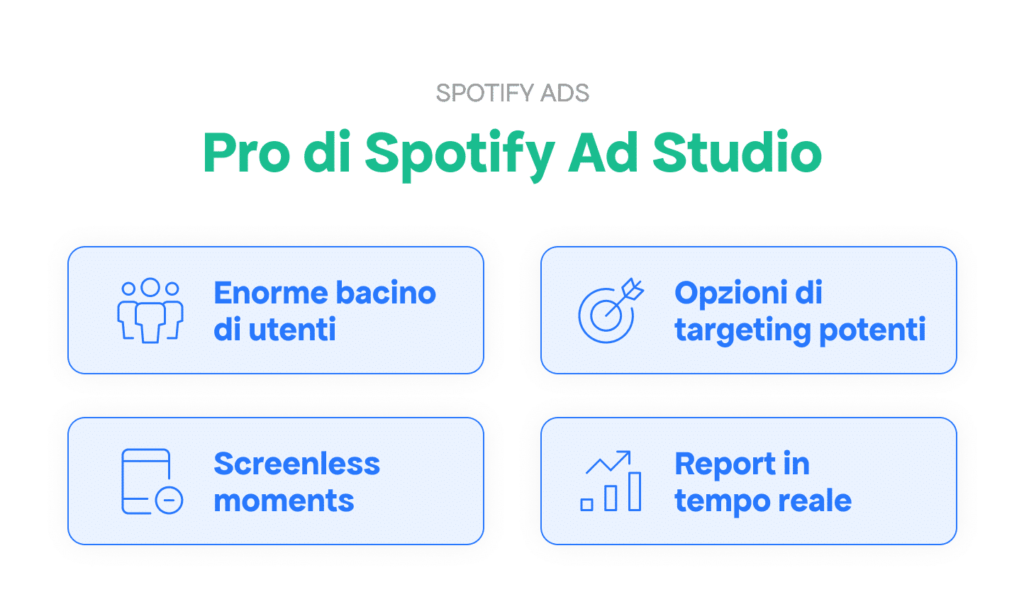 SPOTIFY ADS

Pro di Spotify Ad Studio

Enorme bacino di utenti

Opzioni di targeting potenti

Screenless moments

Report in tempo reale